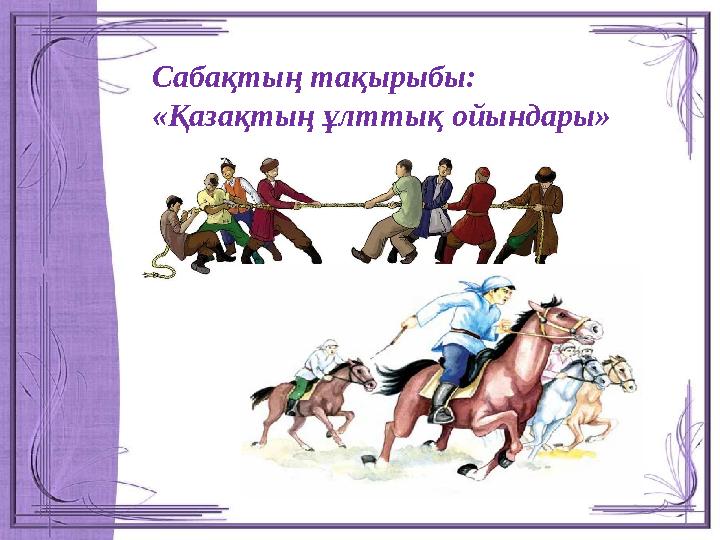 Сабақтың тақырыбы:
«Қазақтың ұлттық ойындары»